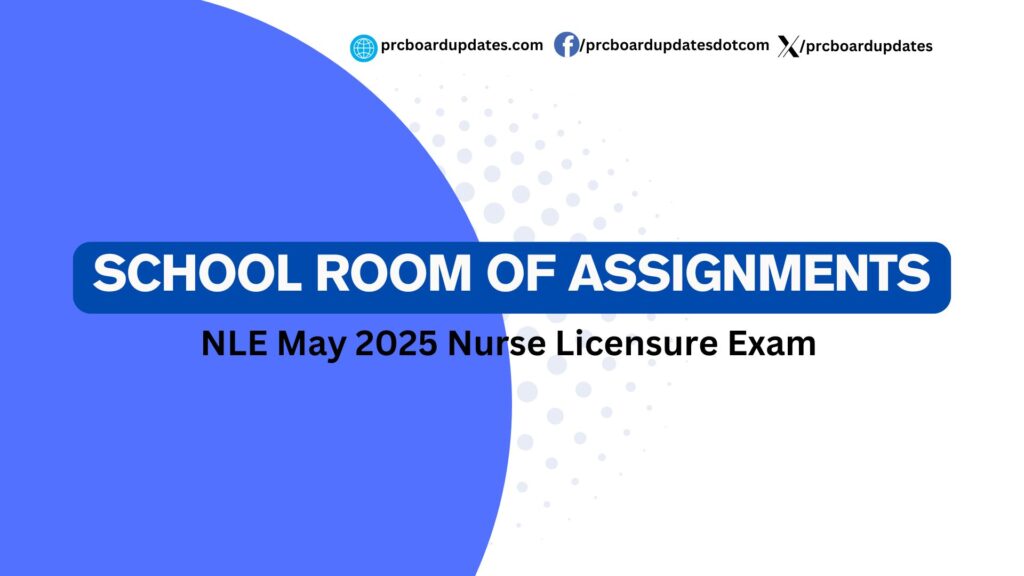 prcboardupdates.com /prcboardupdatesdotcom /prcboardupdates

SCHOOL ROOM OF ASSIGNMENTS

NLE May 2025 Nurse Licensure Exam